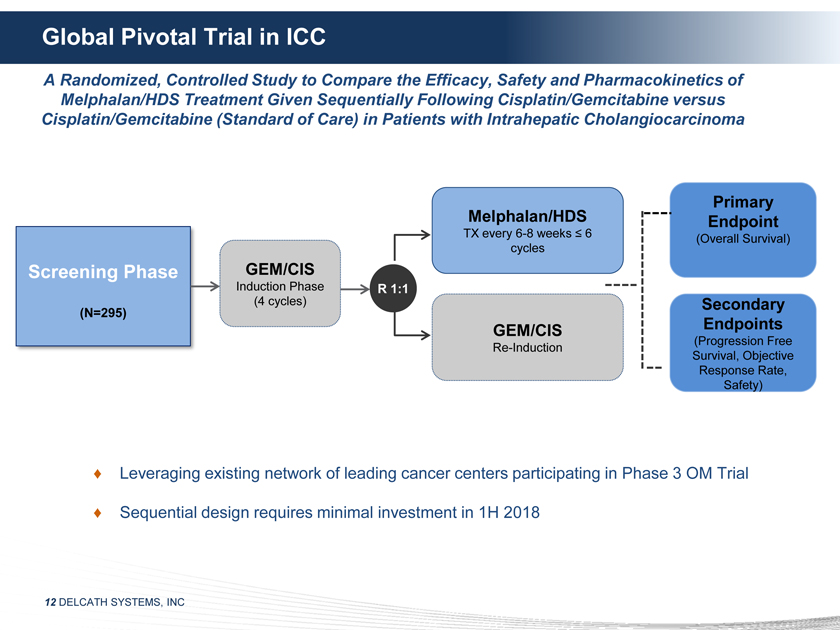 Global Pivotal Trial in ICC

A Randomized, Controlled Study to Compare the Efficacy, Safety and Pharmacokinetics of Melphalan/HDS Treatment Given Sequentially Following Cisplatin/Gemcitabine versus Cisplatin/Gemcitabine (Standard of Care) in Patients with Intrahepatic Cholangiocarcinoma

Screening Phase

(N=295)

GEM/CIS
Induction Phase
(4 cycles)

R 1:1

Melphalan/HDS
TX every 6-8 weeks ≤ 6 cycles

GEM/CIS
Re-Induction

Primary Endpoint
(Overall Survival)

Secondary Endpoints
(Progression Free Survival, Objective Response Rate, Safety)

♦ Leveraging existing network of leading cancer centers participating in Phase 3 OM Trial

♦ Sequential design requires minimal investment in 1H 2018

12 DELCATH SYSTEMS, INC